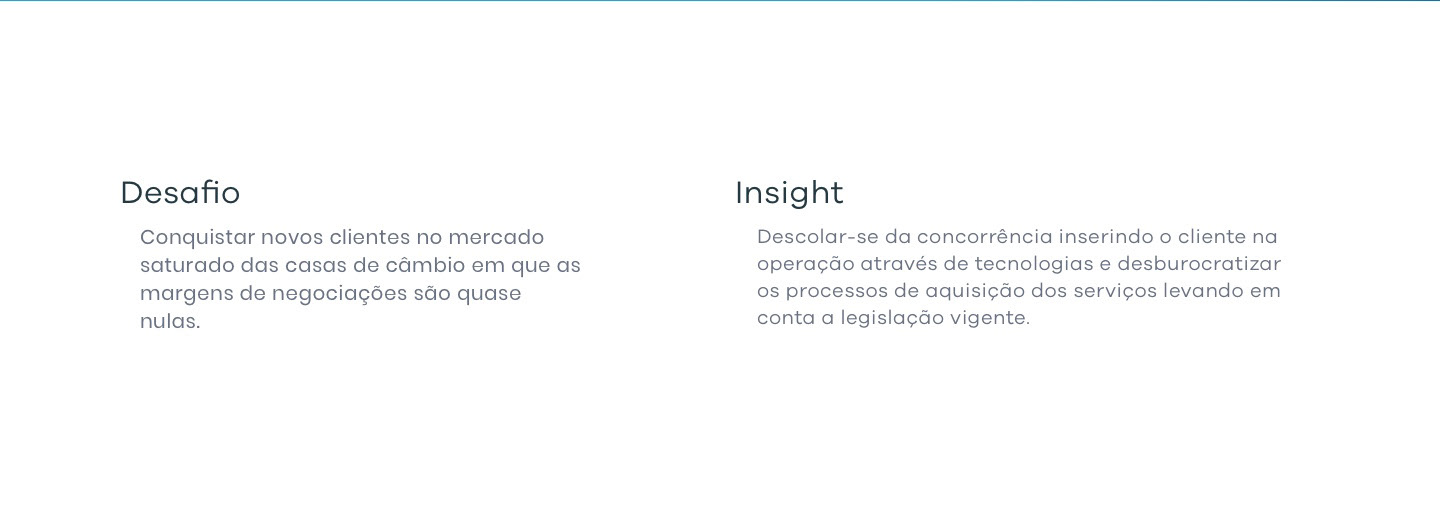 Desafio

Conquistar novos clientes no mercado saturado das casas de câmbio em que as margens de negociações são quase nulas.

Insight

Descolar-se da concorrência inserindo o cliente na operação através de tecnologias e desburocratizar os processos de aquisição dos serviços levando em conta a legislação vigente.